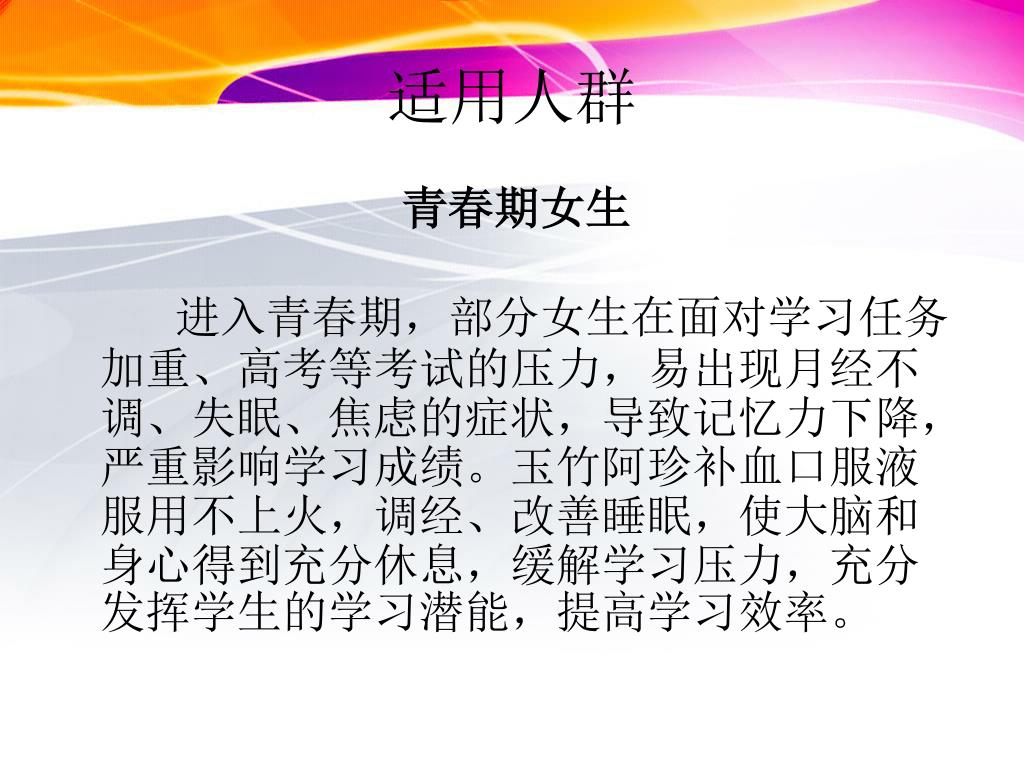 适用人群

青春期女生

进入青春期，部分女生在面对学习任务加重、高考等考试的压力，易出现月经不调、失眠、焦虑的症状，导致记忆力下降，严重影响学习成绩。玉竹阿珍补血口服液服用不上火，调经、改善睡眠，使大脑和身心得到充分休息，缓解学习压力，充分发挥学生的学习潜能，提高学习效率。